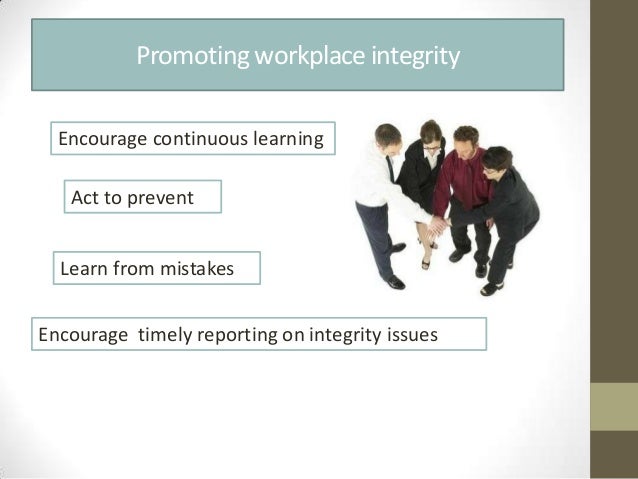 Promoting workplace integrity

Encourage continuous learning

Act to prevent

Learn from mistakes

Encourage timely reporting on integrity issues